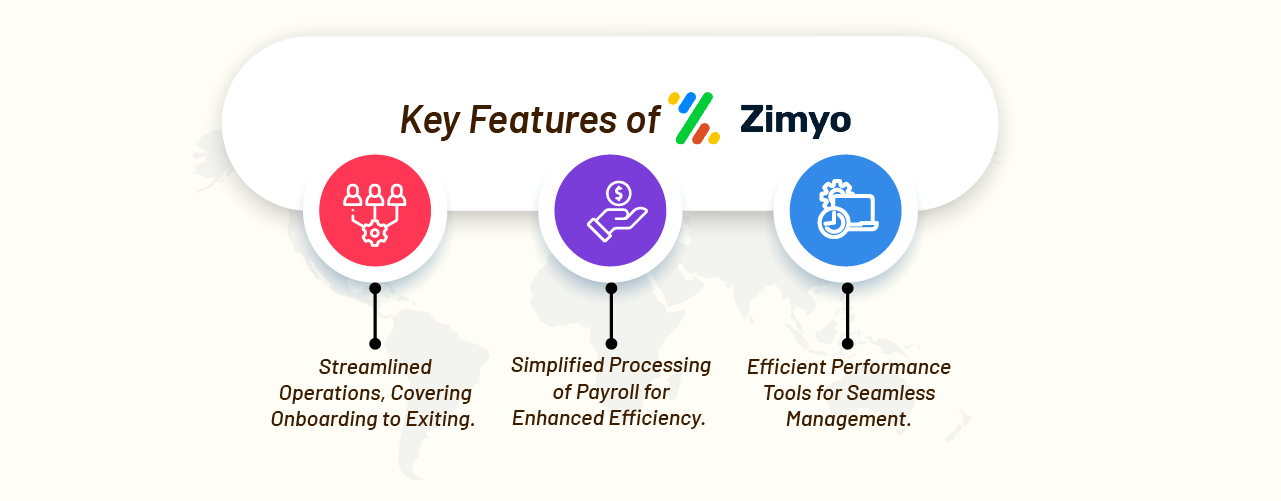 Key Features of Zimyo

Streamlined Operations, Covering Onboarding to Exiting.

Simplified Processing of Payroll for Enhanced Efficiency.

Efficient Performance Tools for Seamless Management.